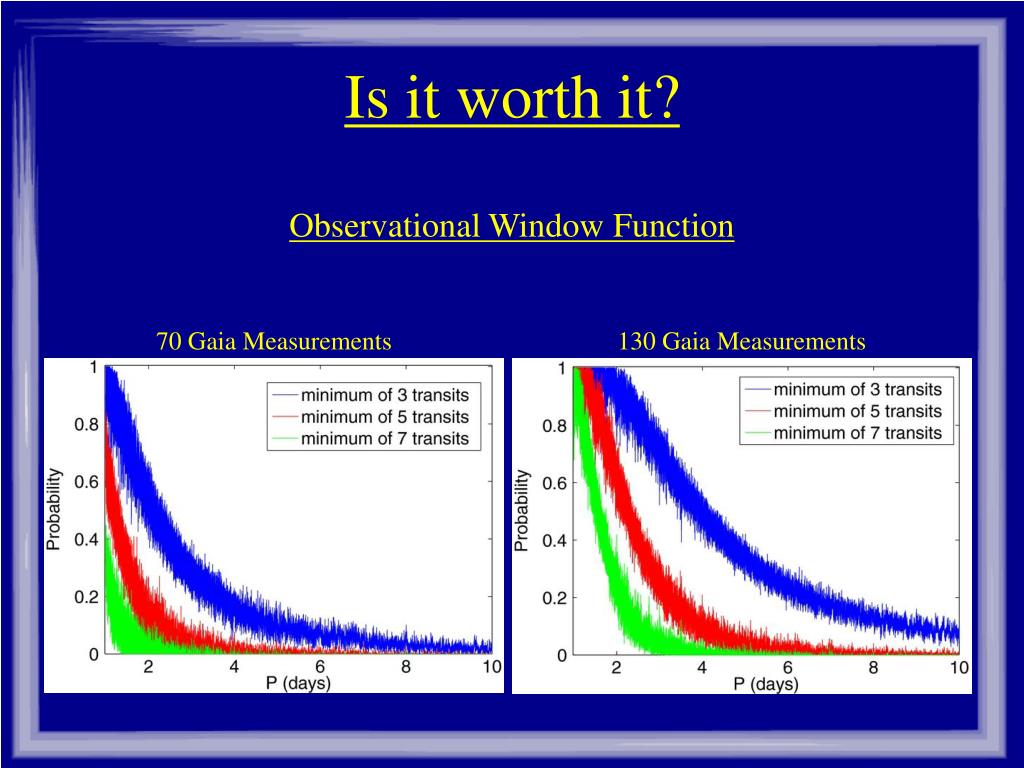 Is it worth it?

Observational Window Function

70 Gaia Measurements

minimum of 3 transits
minimum of 5 transits
minimum of 7 transits

Probability

1
0.8
0.6
0.4
0.2
0

2 4 6 8 10
P (days)

130 Gaia Measurements

minimum of 3 transits
minimum of 5 transits
minimum of 7 transits

Probability

1
0.8
0.6
0.4
0.2
0

2 4 6 8 10
P (days)